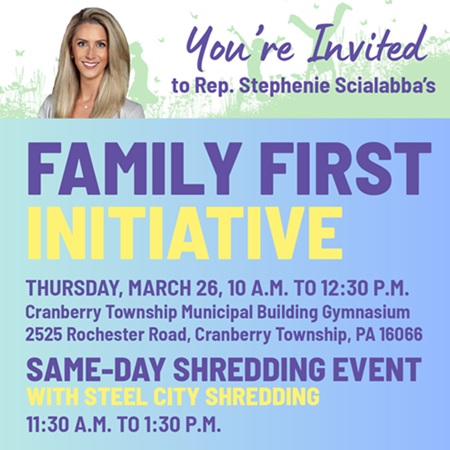 You're Invited
to Rep. Stephenie Scialabba's

FAMILY FIRST
INITIATIVE

THURSDAY, MARCH 26, 10 A.M. TO 12:30 P.M.
Cranberry Township Municipal Building Gymnasium
2525 Rochester Road, Cranberry Township, PA 16066

SAME-DAY SHREDDING EVENT
WITH STEEL CITY SHREDDING
11:30 A.M. TO 1:30 P.M.